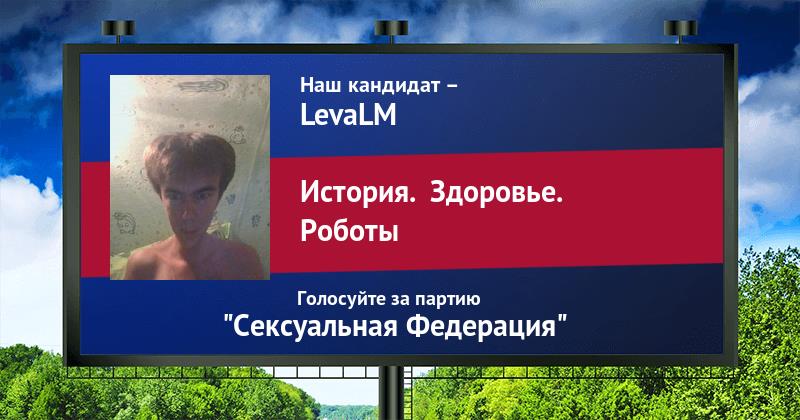 Наш кандидат –
LevaLM

История. Здоровье.
Роботы

Голосуйте за партию
"Сексуальная Федерация"